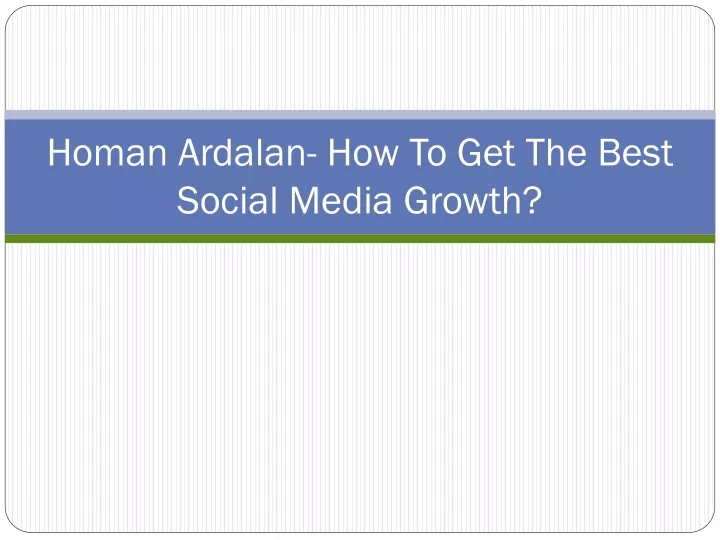 Homan Ardalan- How To Get The Best Social Media Growth?